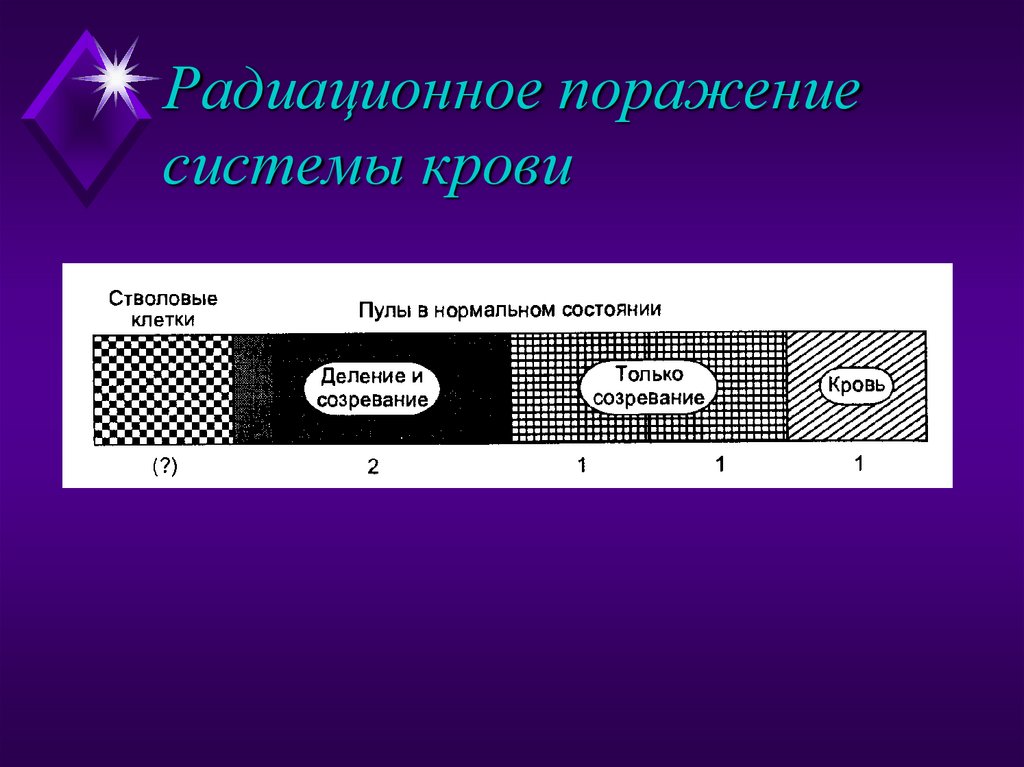 Радиационное поражение системы крови

Стволовые клетки

Пулы в нормальном состоянии

Деление и созревание

Только созревание

Кровь

(?)

2

1

1

1